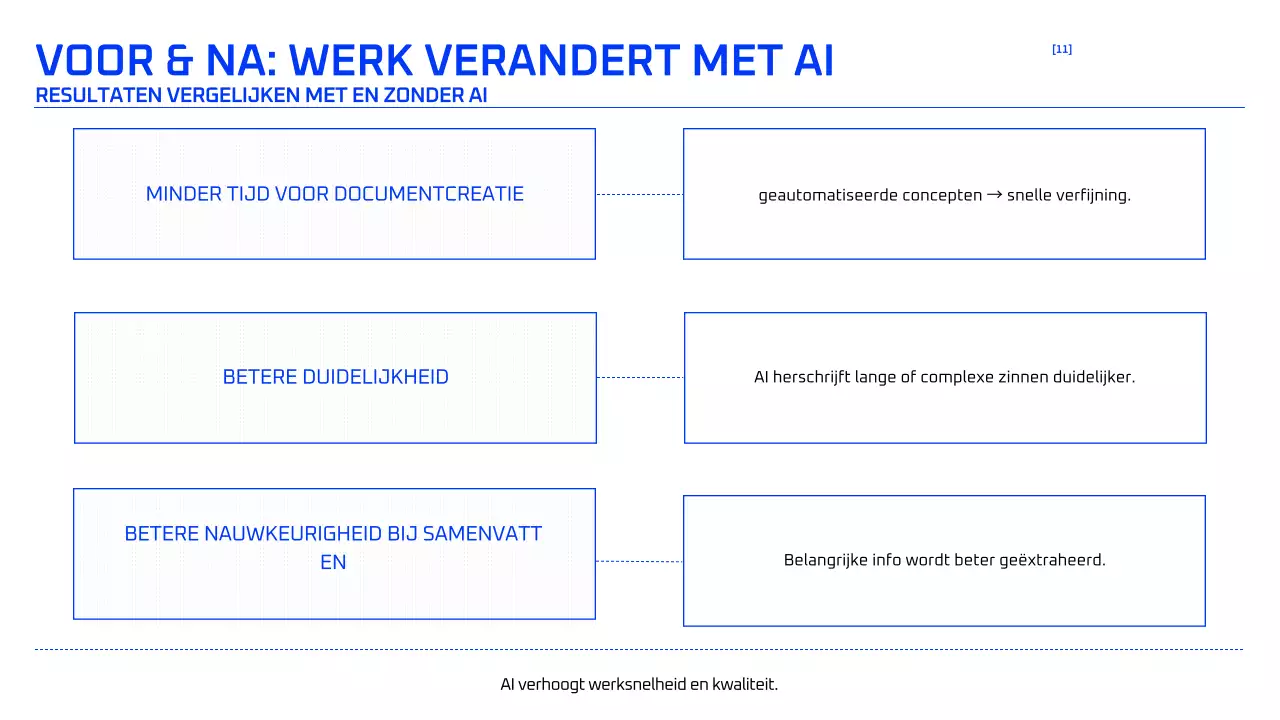 VOOR & NA: WERK VERANDERT MET AI

[11]

RESULTATEN VERGELIJKEN MET EN ZONDER AI

MINDER TIJD VOOR DOCUMENTCREATIE

geautomatiseerde concepten → snelle verfijning.

BETERE DUIDELIJKHEID

AI herschrijft lange of complexe zinnen duidelijker.

BETERE NAUWKEURIGHEID BIJ SAMENVATT EN

Belangrijke info wordt beter geëxtraheerd.

AI verhoogt werksnelheid en kwaliteit.